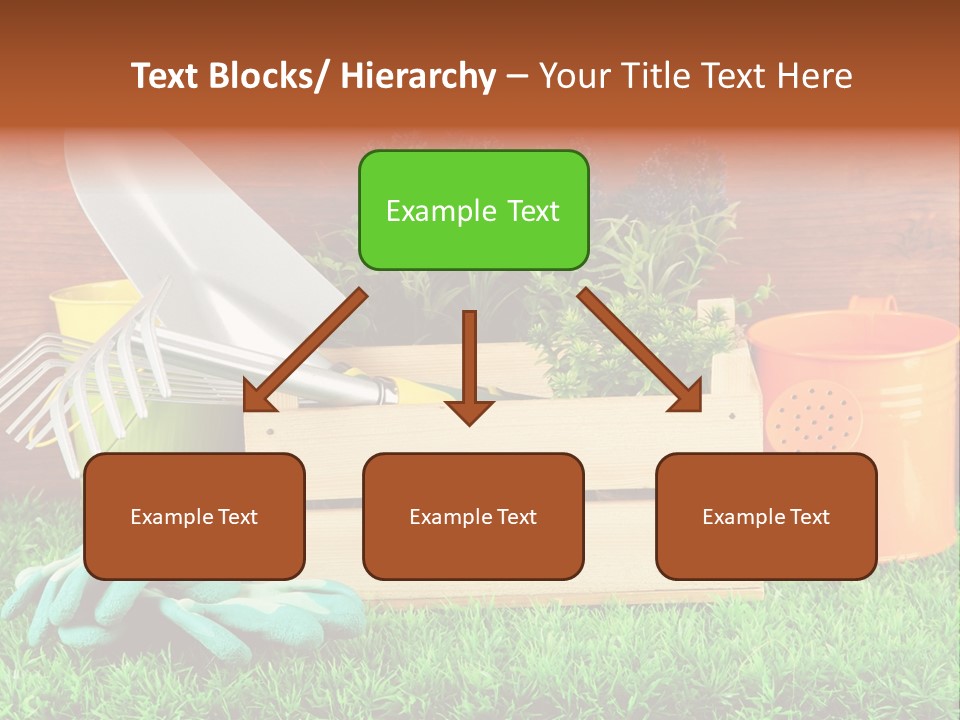 Text Blocks/ Hierarchy – Your Title Text Here

Example Text

Example Text

Example Text

Example Text